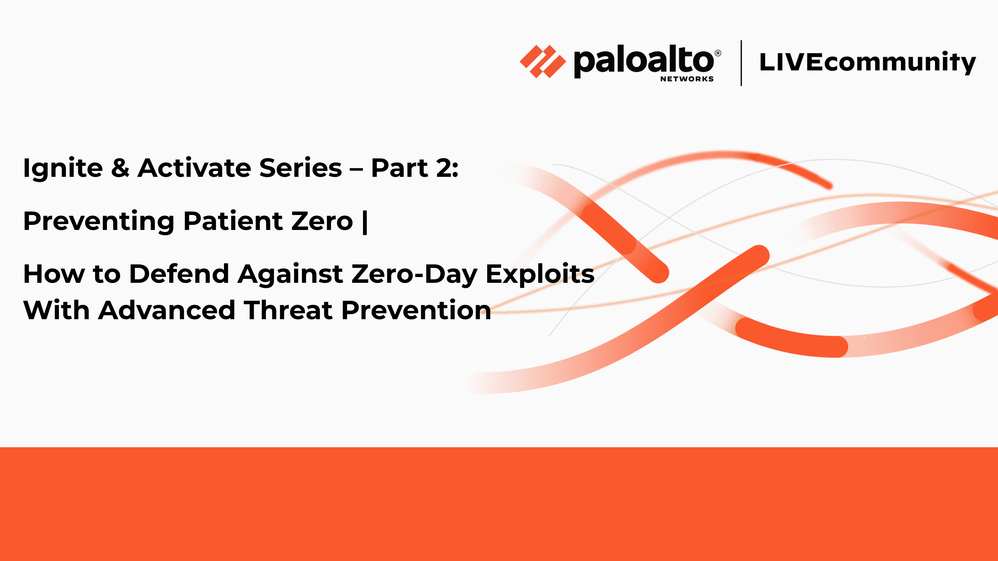 paloalto® NETWORKS | LIVEcommunity

Ignite & Activate Series – Part 2:

Preventing Patient Zero |

How to Defend Against Zero-Day Exploits With Advanced Threat Prevention